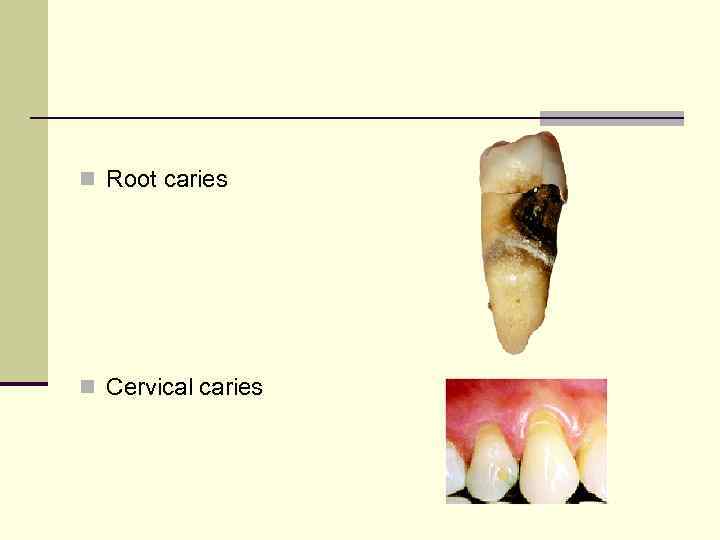 Root caries

Cervical caries